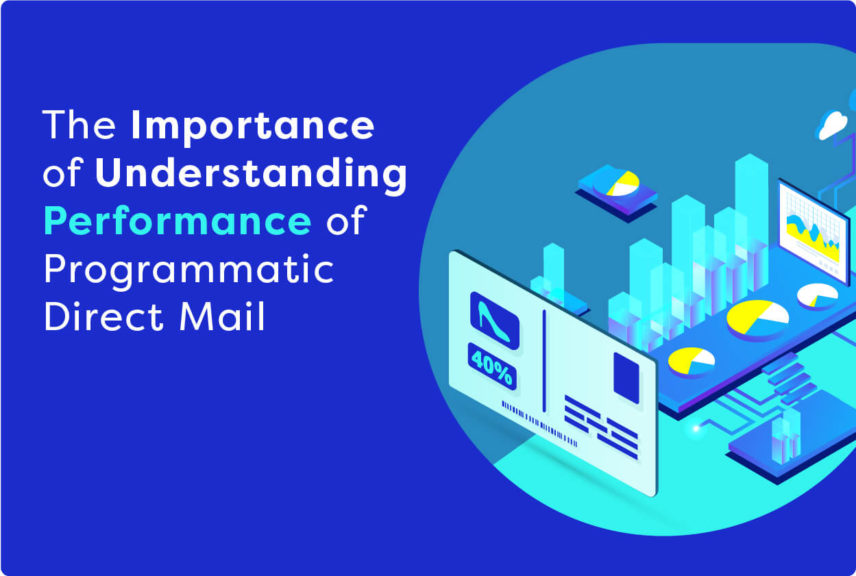 The Importance of Understanding Performance of Programmatic Direct Mail

40%